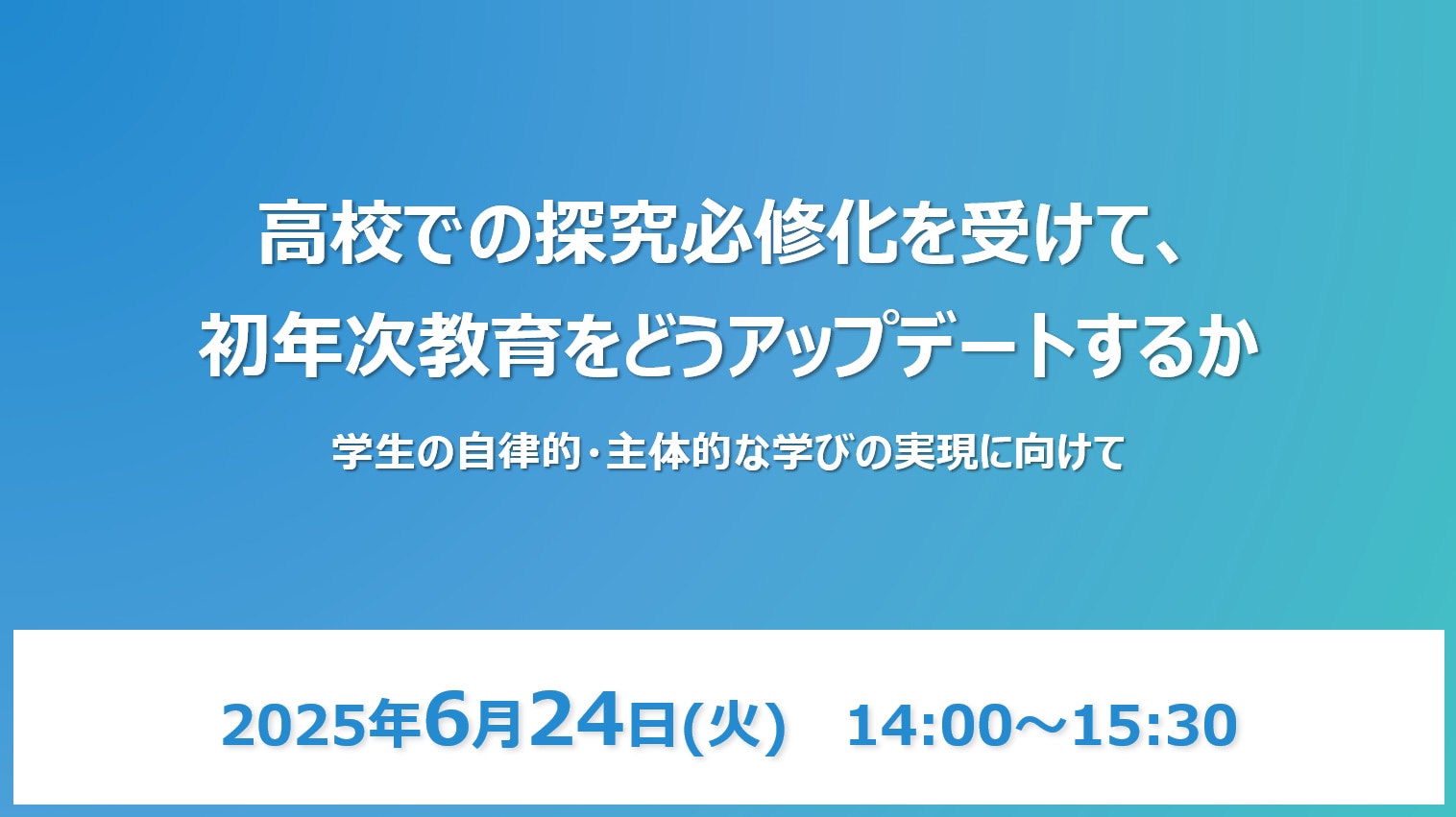 高校での探究必修化を受けて、
初年次教育をどうアップデートするか

学生の自律的・主体的な学びの実現に向けて

2025年6月24日(火)　14:00～15:30